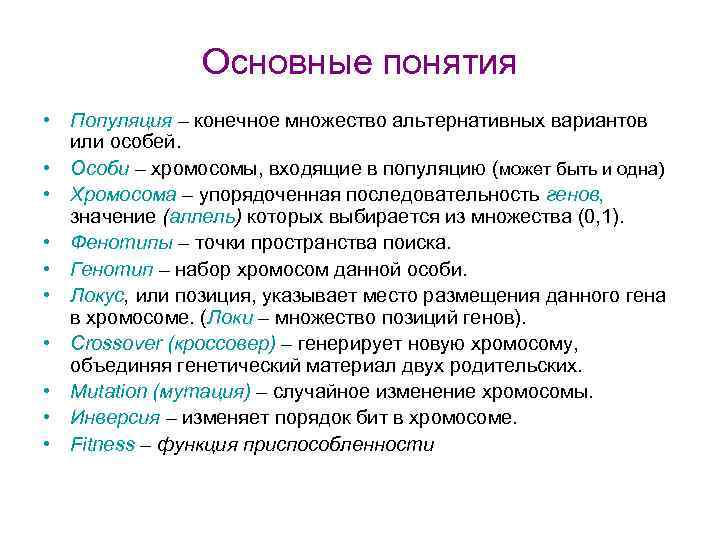 Основные понятия

• Популяция – конечное множество альтернативных вариантов или особей.
• Особи – хромосомы, входящие в популяцию (может быть и одна)
• Хромосома – упорядоченная последовательность генов, значение (аллель) которых выбирается из множества (0,1).
• Фенотипы – точки пространства поиска.
• Генотип – набор хромосом данной особи.
• Локус, или позиция, указывает место размещения данного гена в хромосоме. (Локи – множество позиций генов).
• Crossover (кроссовер) – генерирует новую хромосому, объединяя генетический материал двух родительских.
• Mutation (мутация) – случайное изменение хромосомы.
• Инверсия – изменяет порядок бит в хромосоме.
• Fitness – функция приспособленности